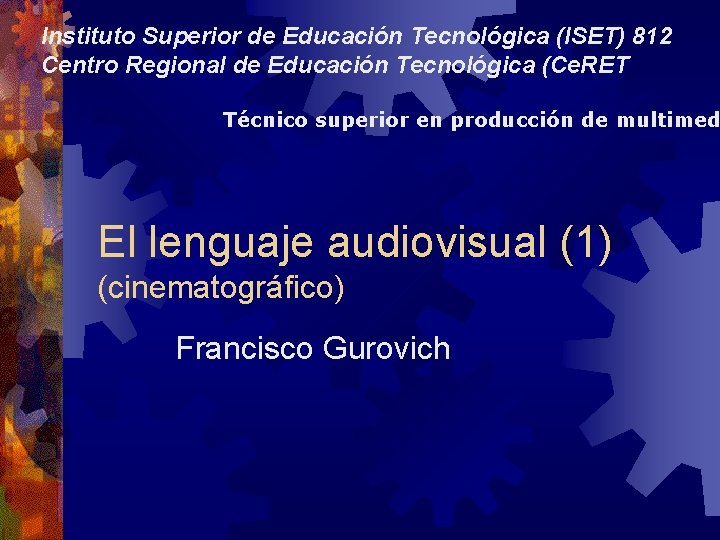 Instituto Superior de Educación Tecnológica (ISET) 812
Centro Regional de Educación Tecnológica (CeRET

Técnico superior en producción de multimed

El lenguaje audiovisual (1)
(cinematográfico)

Francisco Gurovich